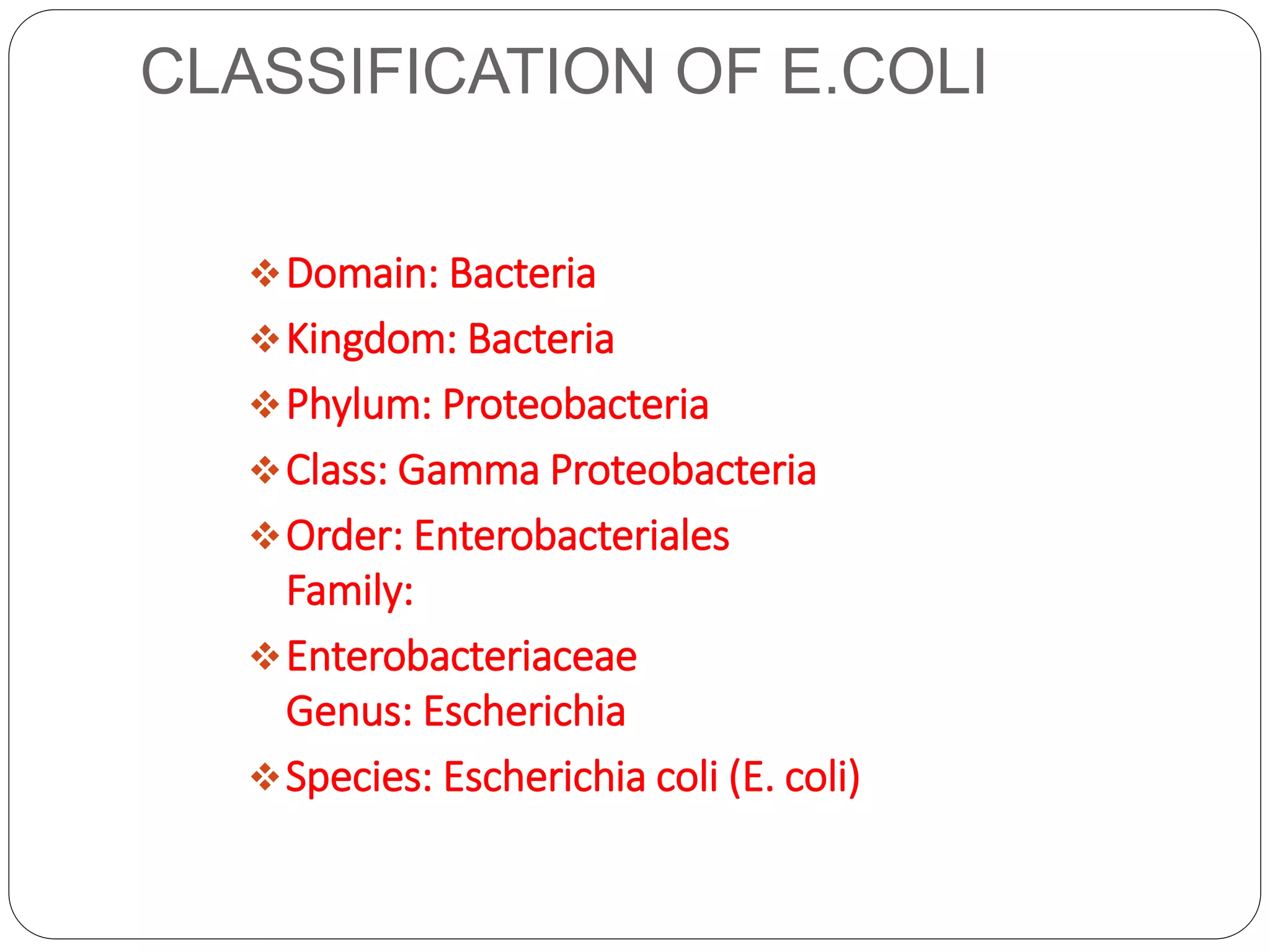 CLASSIFICATION OF E.COLI

❖ Domain: Bacteria

❖ Kingdom: Bacteria

❖ Phylum: Proteobacteria

❖ Class: Gamma Proteobacteria

❖ Order: Enterobacteriales
Family:

❖ Enterobacteriaceae
Genus: Escherichia

❖ Species: Escherichia coli (E. coli)